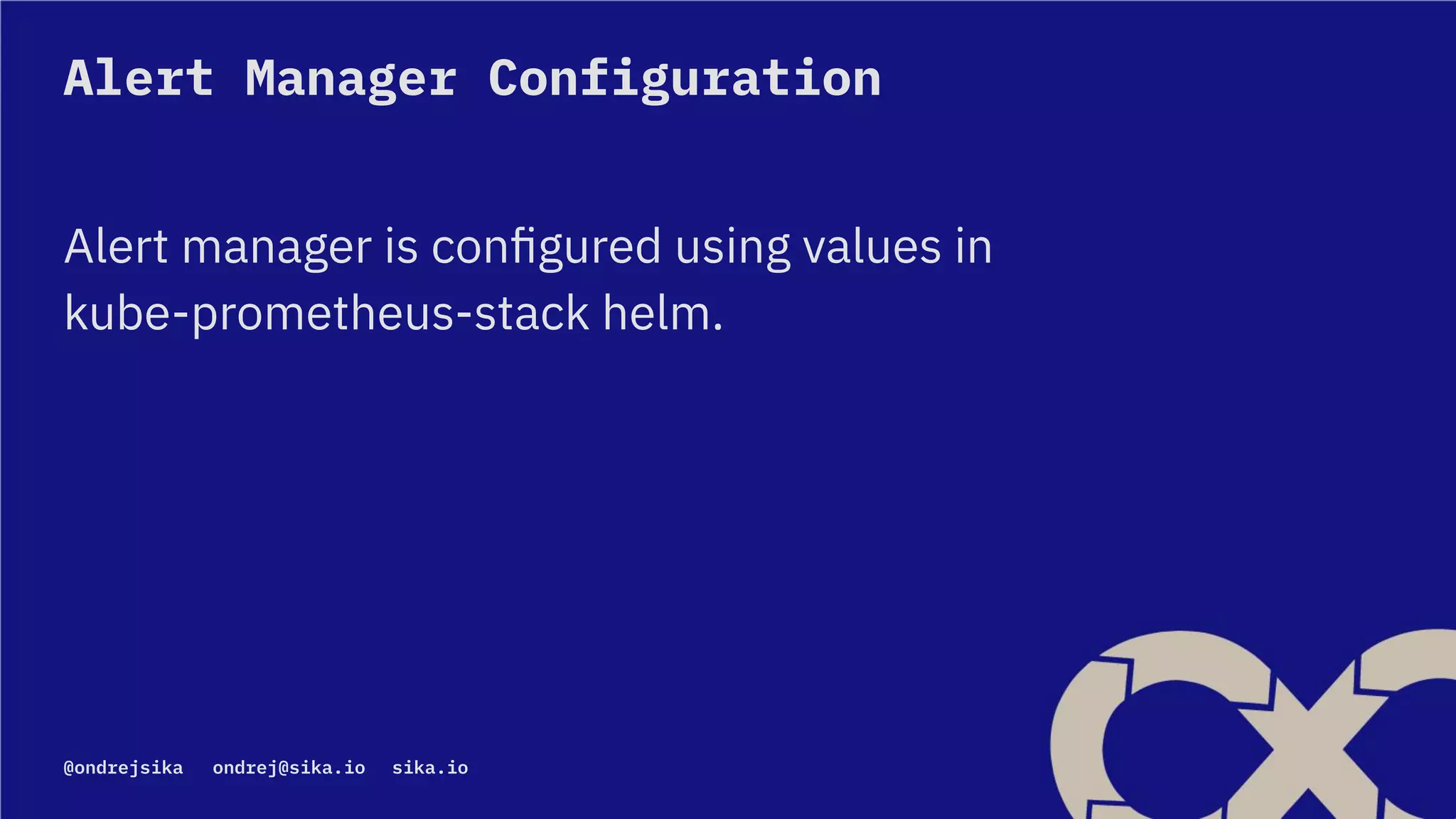 Alert Manager Configuration

Alert manager is configured using values in kube-prometheus-stack helm.

@ondrejsika ondrej@sika.io sika.io